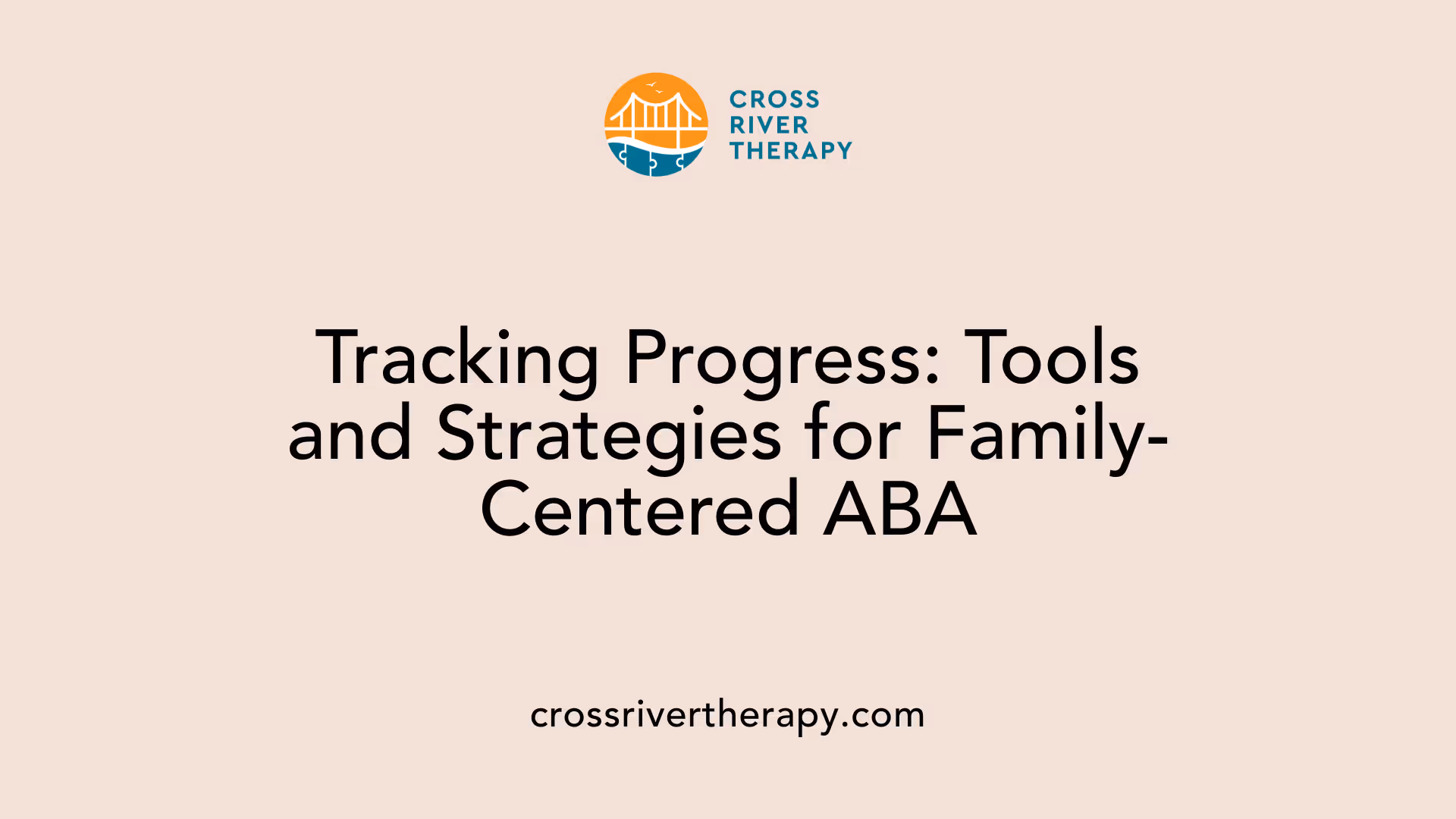 CROSS
RIVER
THERAPY

Tracking Progress: Tools and Strategies for Family-Centered ABA

crossrivertherapy.com